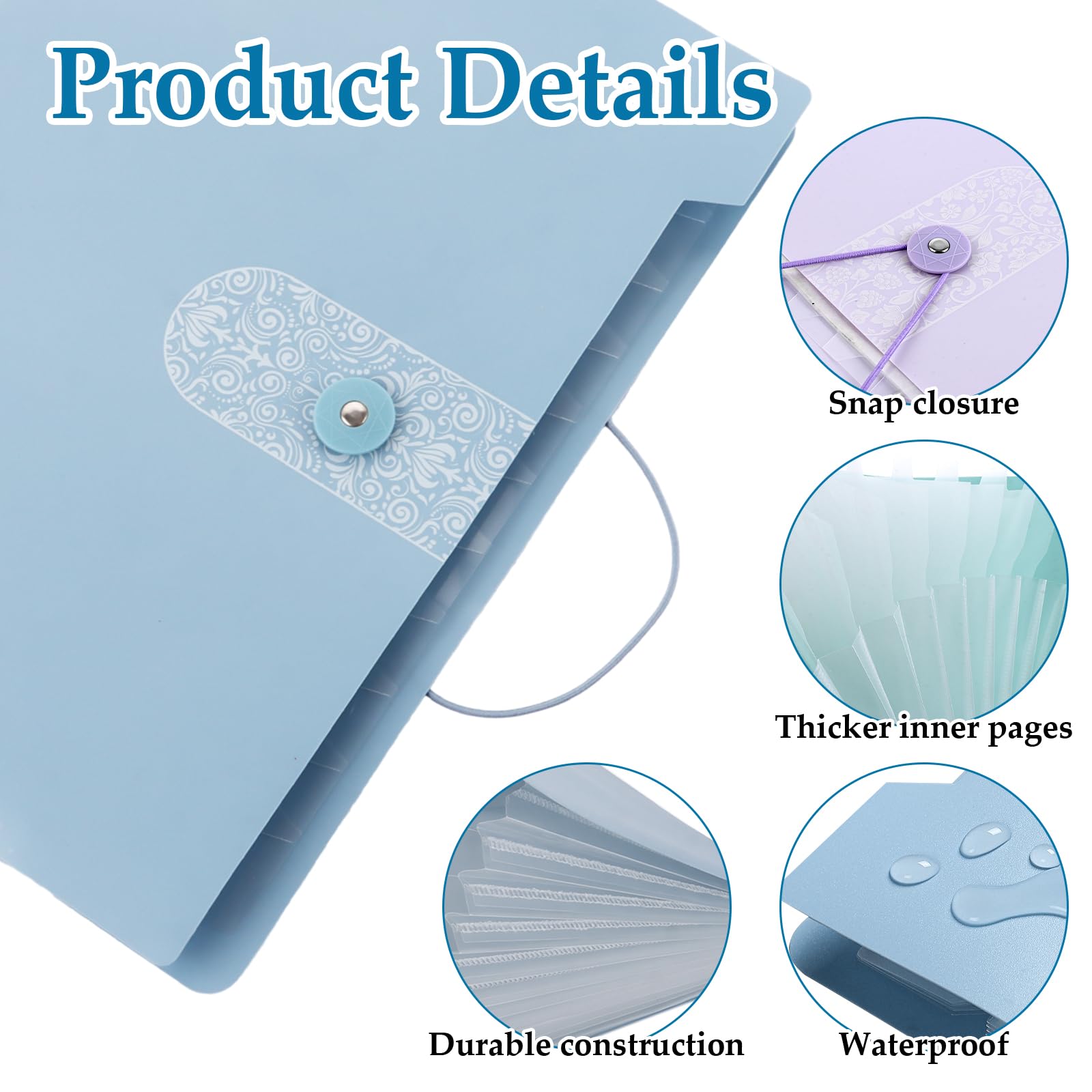 Product Details

Snap closure

Thicker inner pages

Durable construction

Waterproof